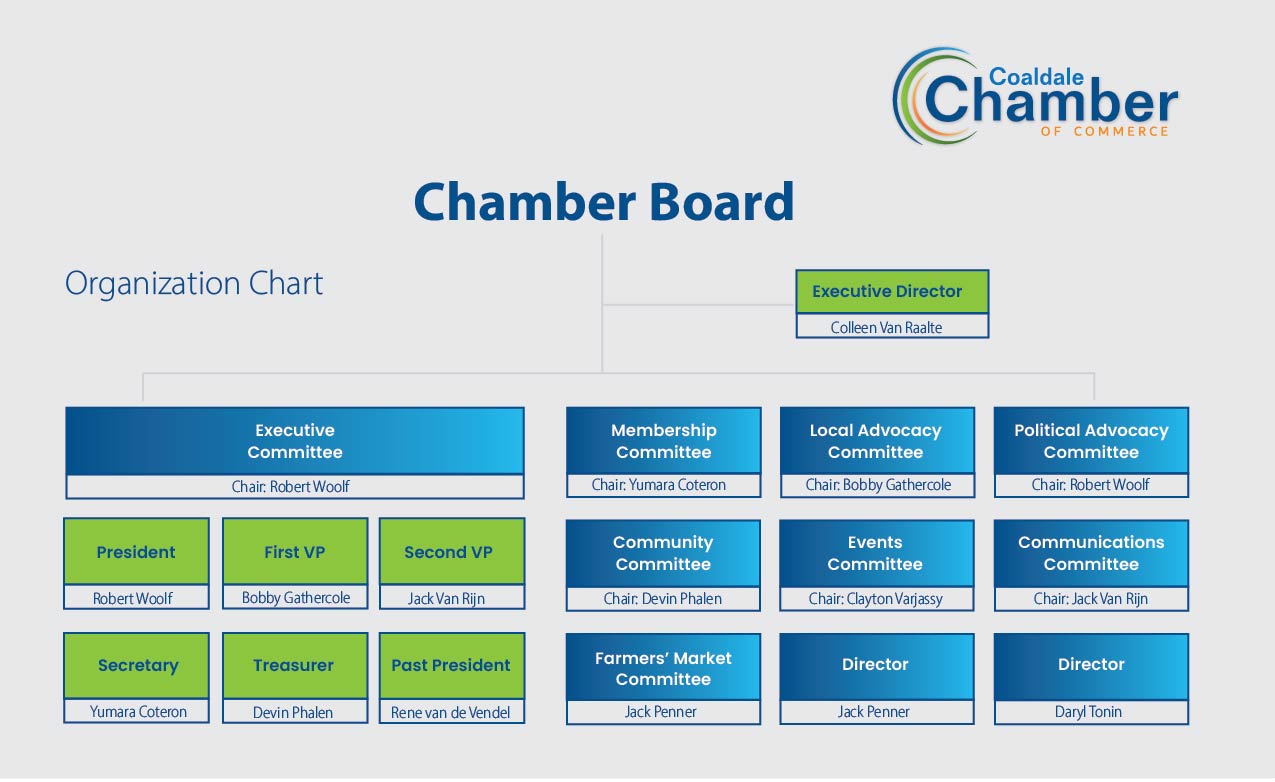 Coaldale Chamber OF COMMERCE

Chamber Board

Organization Chart

Executive Director
Colleen Van Raalte

Executive Committee
Chair: Robert Woolf

President
Robert Woolf

First VP
Bobby Gathercole

Second VP
Jack Van Rijn

Secretary
Yumara Coteron

Treasurer
Devin Phalen

Past President
Rene van de Vendel

Membership Committee
Chair: Yumara Coteron

Local Advocacy Committee
Chair: Bobby Gathercole

Political Advocacy Committee
Chair: Robert Woolf

Community Committee
Chair: Devin Phalen

Events Committee
Chair: Clayton Varjassy

Communications Committee
Chair: Jack Van Rijn

Farmers' Market Committee
Jack Penner

Director
Jack Penner

Director
Daryl Tonin